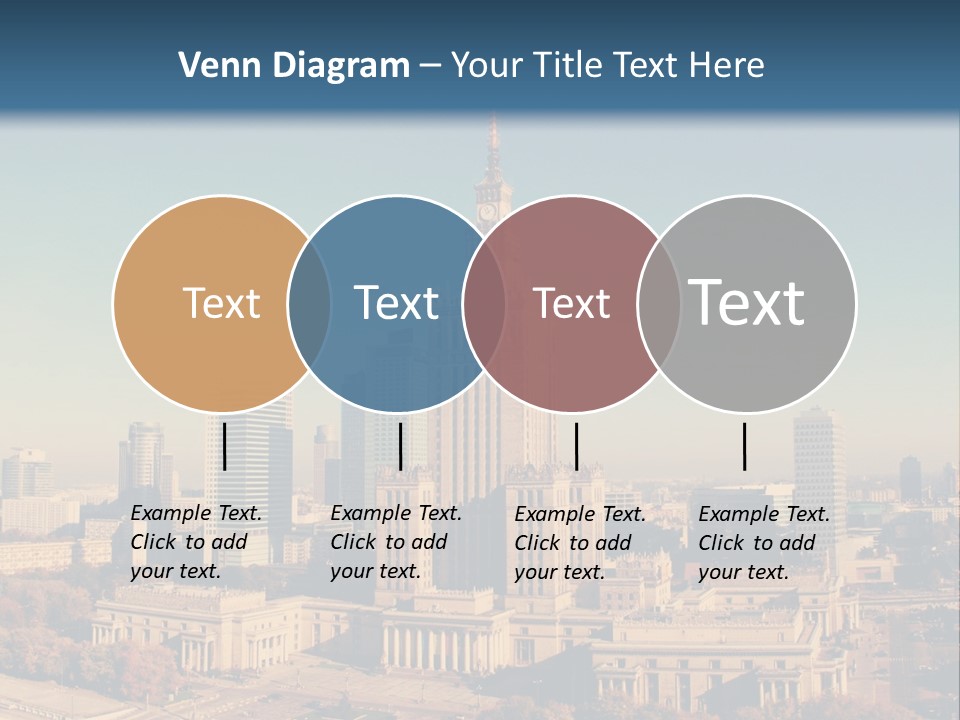 Venn Diagram – Your Title Text Here

Text

Text

Text

Text

Example Text. Click to add your text.

Example Text. Click to add your text.

Example Text. Click to add your text.

Example Text. Click to add your text.